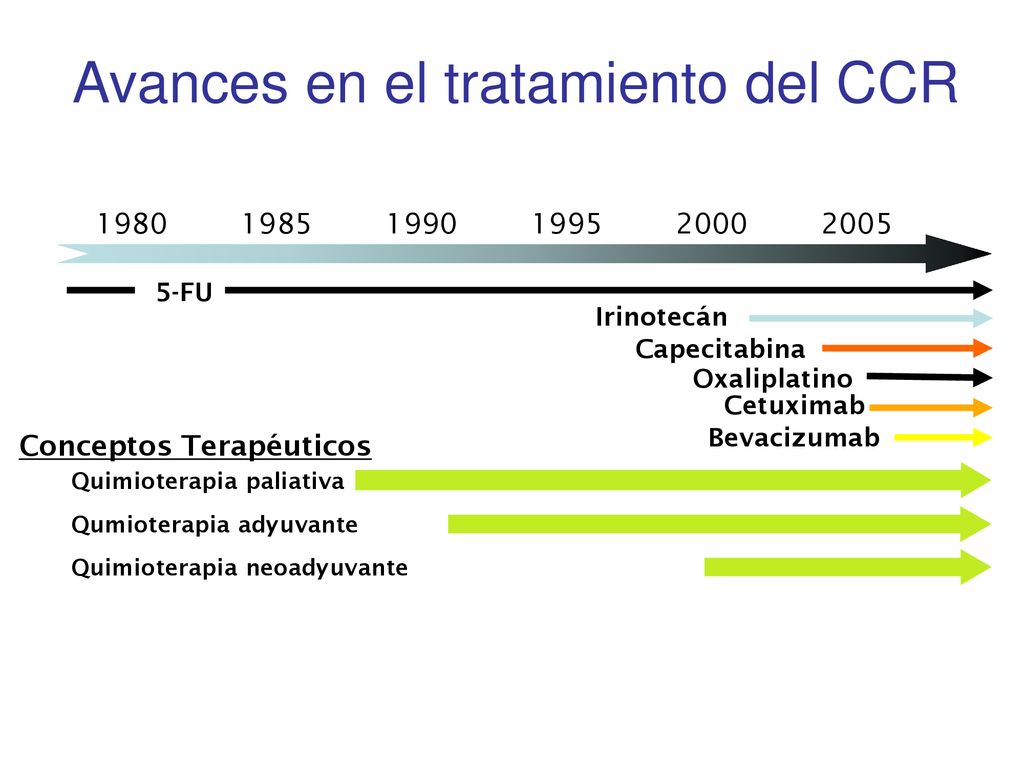 Avances en el tratamiento del CCR

1980 1985 1990 1995 2000 2005

5-FU

Irinotecán

Capecitabina

Oxaliplatino

Cetuximab

Bevacizumab

Conceptos Terapéuticos

Quimioterapia paliativa

Qumioterapia adyuvante

Quimioterapia neoadyuvante